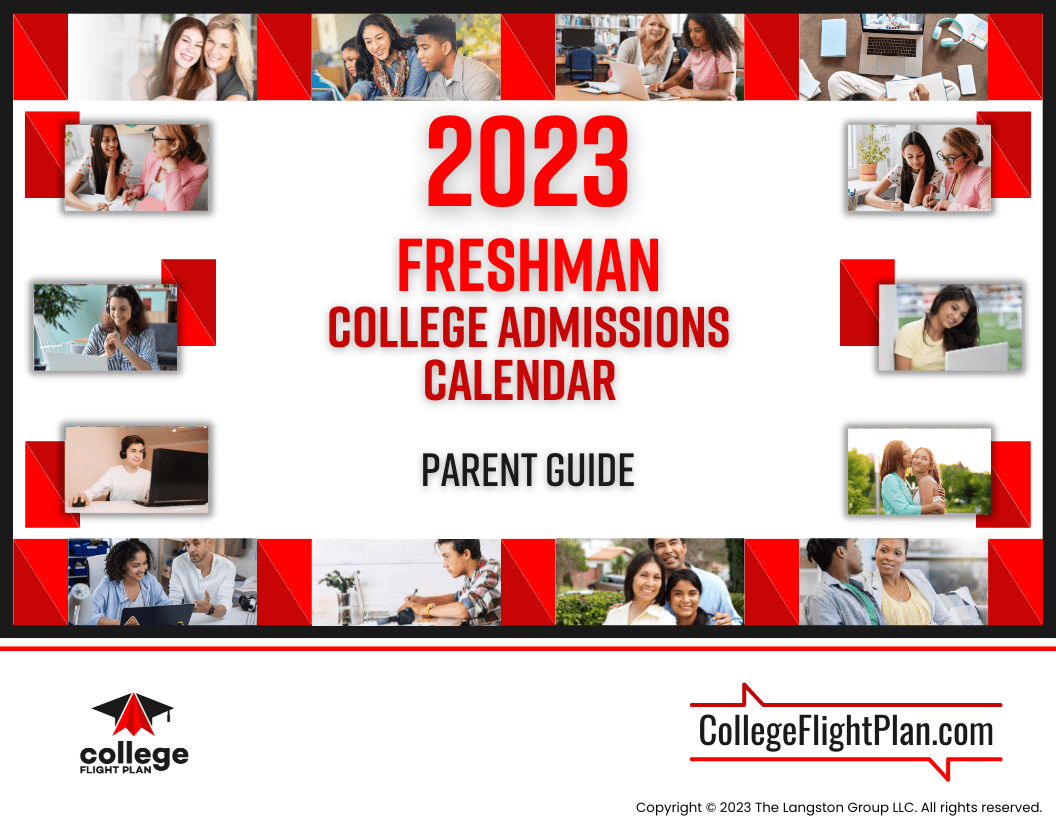 2023

FRESHMAN

COLLEGE ADMISSIONS CALENDAR

PARENT GUIDE

college FLIGHT PLAN

CollegeFlightPlan.com

Copyright © 2023 The Langston Group LLC. All rights reserved.